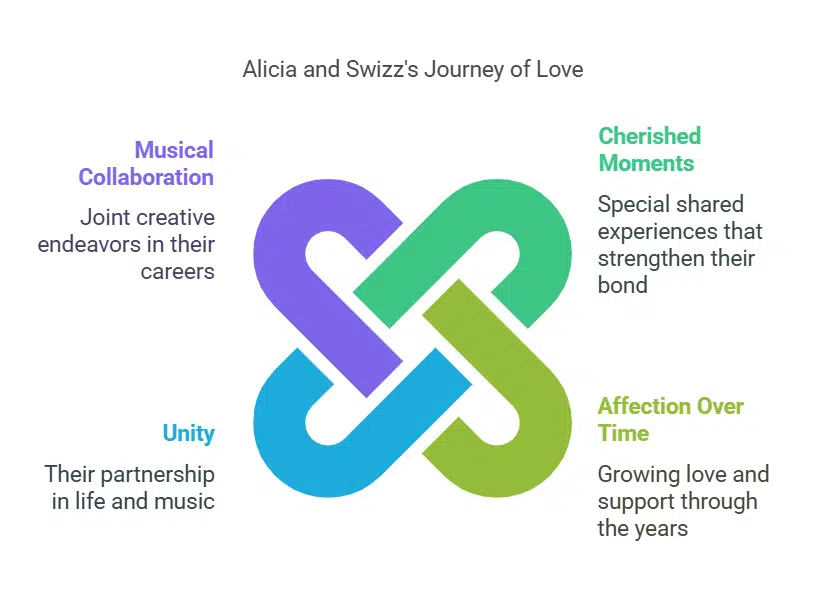 Alicia and Swizz's Journey of Love

Musical Collaboration

Joint creative endeavors in their careers

Cherished Moments

Special shared experiences that strengthen their bond

Unity

Their partnership in life and music

Affection Over Time

Growing love and support through the years